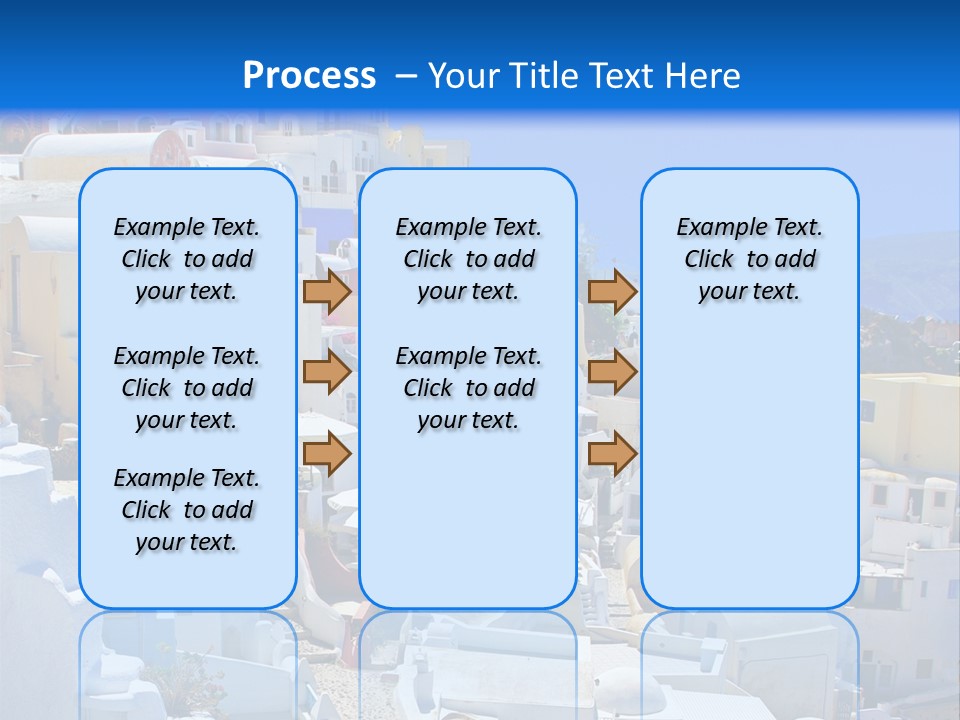 Process – Your Title Text Here

Example Text. Click to add your text.

Example Text. Click to add your text.

Example Text. Click to add your text.

Example Text. Click to add your text.

Example Text. Click to add your text.

Example Text. Click to add your text.